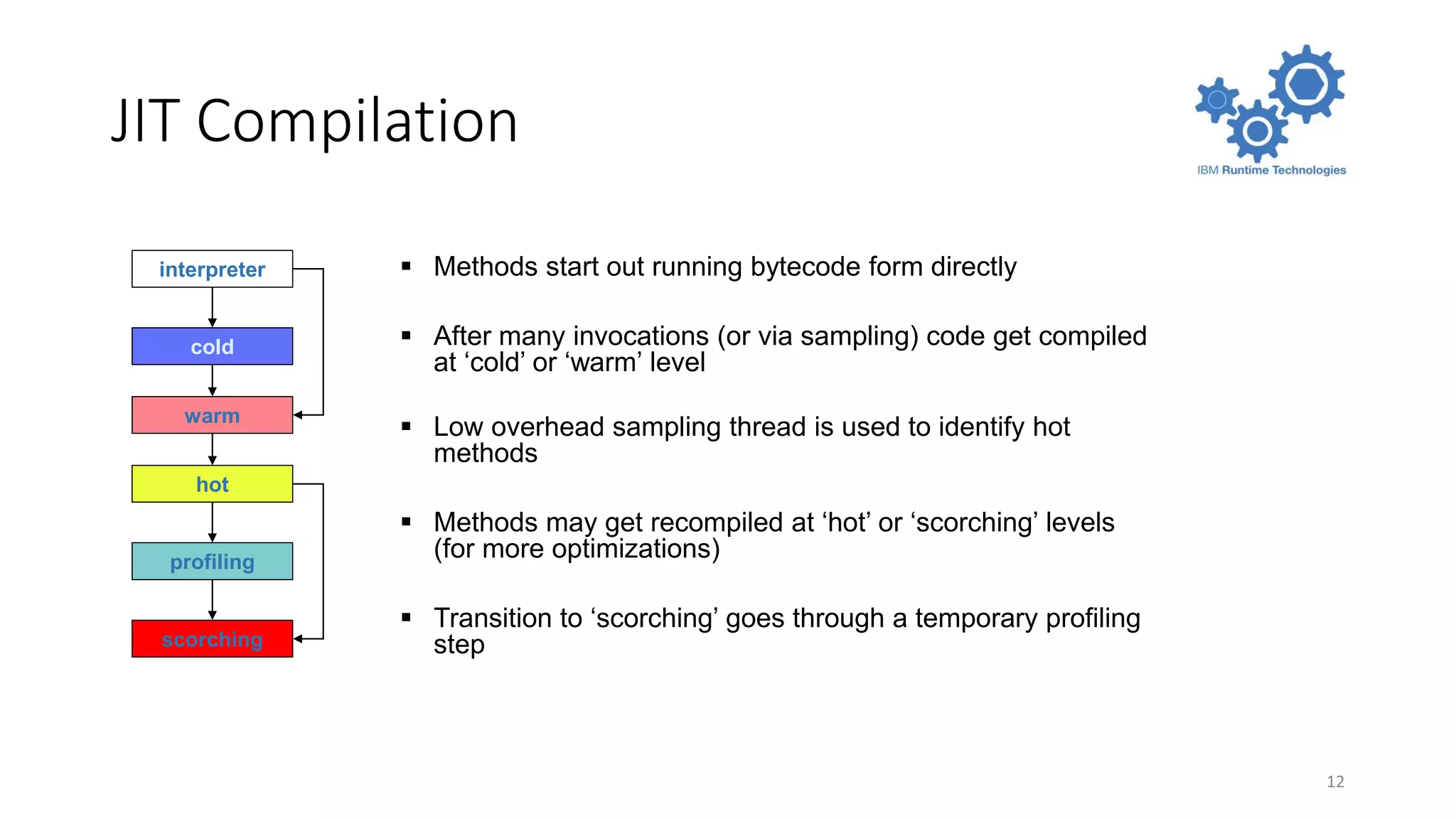 JIT Compilation

IBM Runtime Technologies

interpreter

cold

warm

hot

profiling

scorching

▪ Methods start out running bytecode form directly

▪ After many invocations (or via sampling) code get compiled at ‘cold’ or ‘warm’ level

▪ Low overhead sampling thread is used to identify hot methods

▪ Methods may get recompiled at ‘hot’ or ‘scorching’ levels (for more optimizations)

▪ Transition to ‘scorching’ goes through a temporary profiling step

12